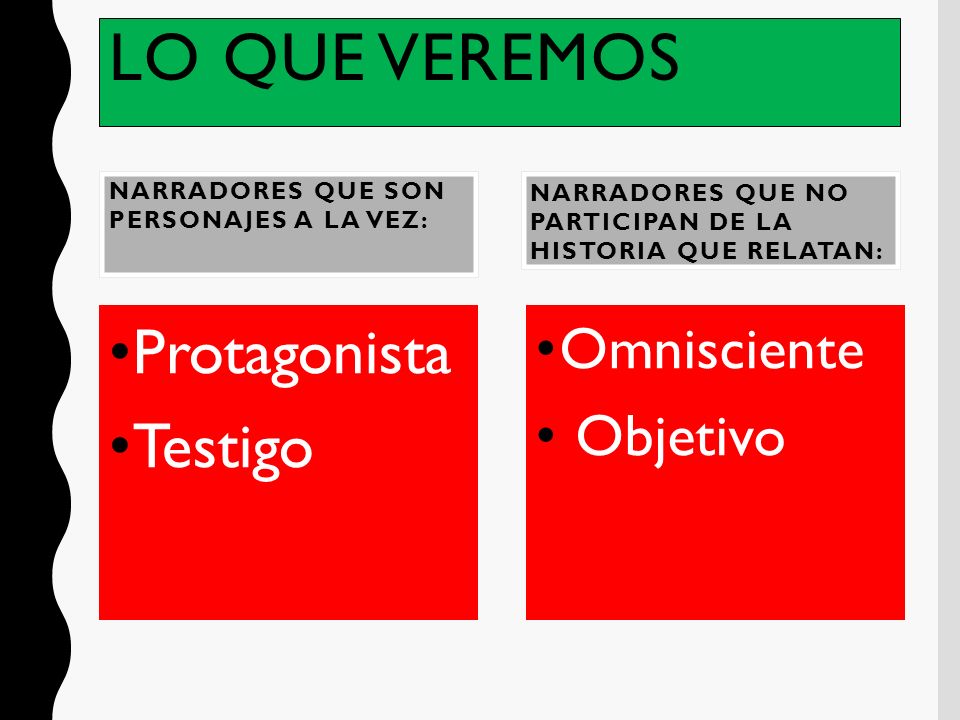 LO QUE VEREMOS

NARRADORES QUE SON PERSONAJES A LA VEZ:

•Protagonista
•Testigo

NARRADORES QUE NO PARTICIPAN DE LA HISTORIA QUE RELATAN:

•Omnisciente
• Objetivo